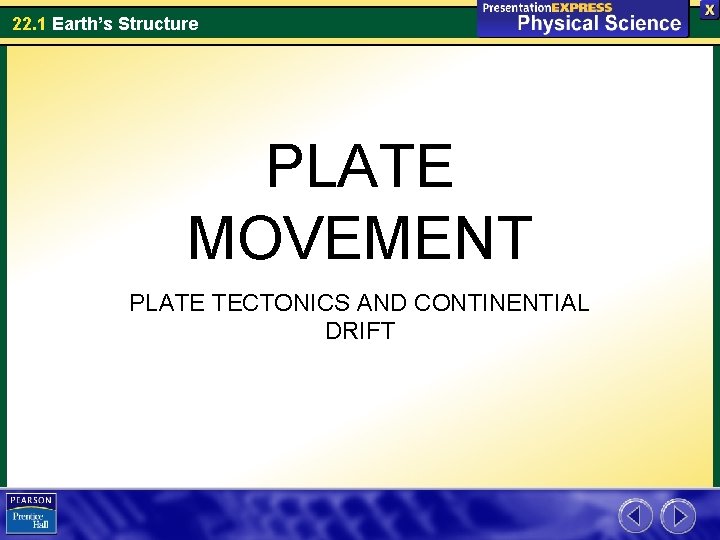 22.1 Earth's Structure

PresentationEXPRESS
Physical Science

X

PLATE MOVEMENT

PLATE TECTONICS AND CONTINENTIAL DRIFT

PEARSON
Prentice Hall